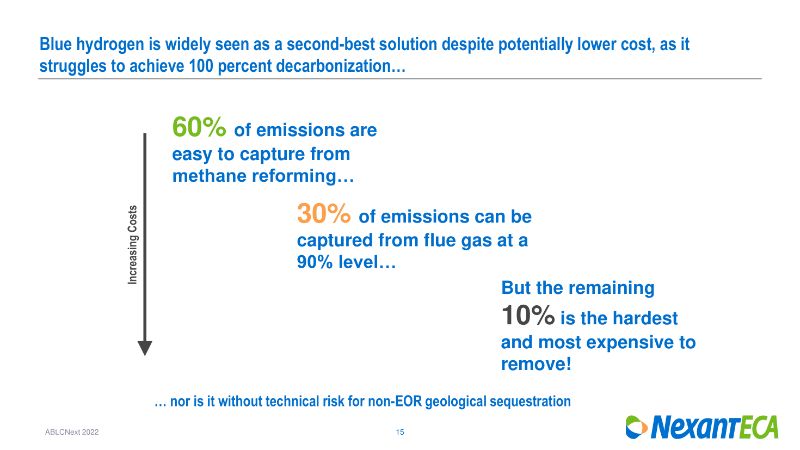 Blue hydrogen is widely seen as a second-best solution despite potentially lower cost, as it struggles to achieve 100 percent decarbonization…

Increasing Costs

60% of emissions are easy to capture from methane reforming…

30% of emissions can be captured from flue gas at a 90% level…

But the remaining 10% is the hardest and most expensive to remove!

… nor is it without technical risk for non-EOR geological sequestration

ABLCNext 2022

15

NexantECA